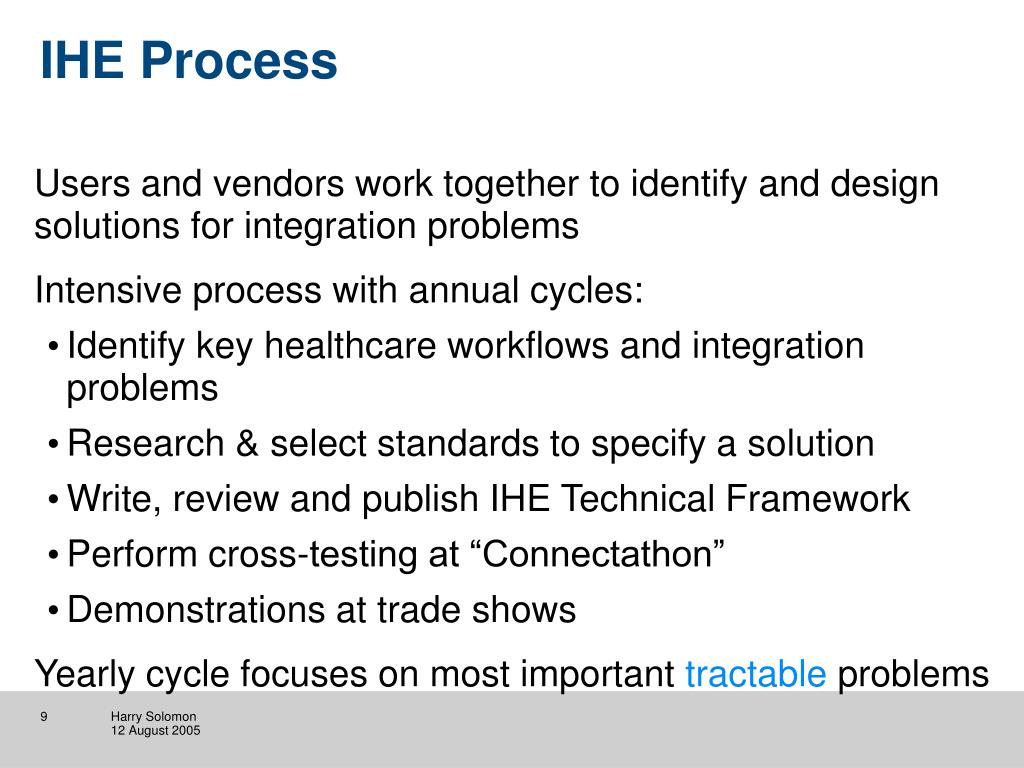 IHE Process

Users and vendors work together to identify and design solutions for integration problems

Intensive process with annual cycles:

• Identify key healthcare workflows and integration problems
• Research & select standards to specify a solution
• Write, review and publish IHE Technical Framework
• Perform cross-testing at “Connectathon”
• Demonstrations at trade shows

Yearly cycle focuses on most important tractable problems

9

Harry Solomon
12 August 2005